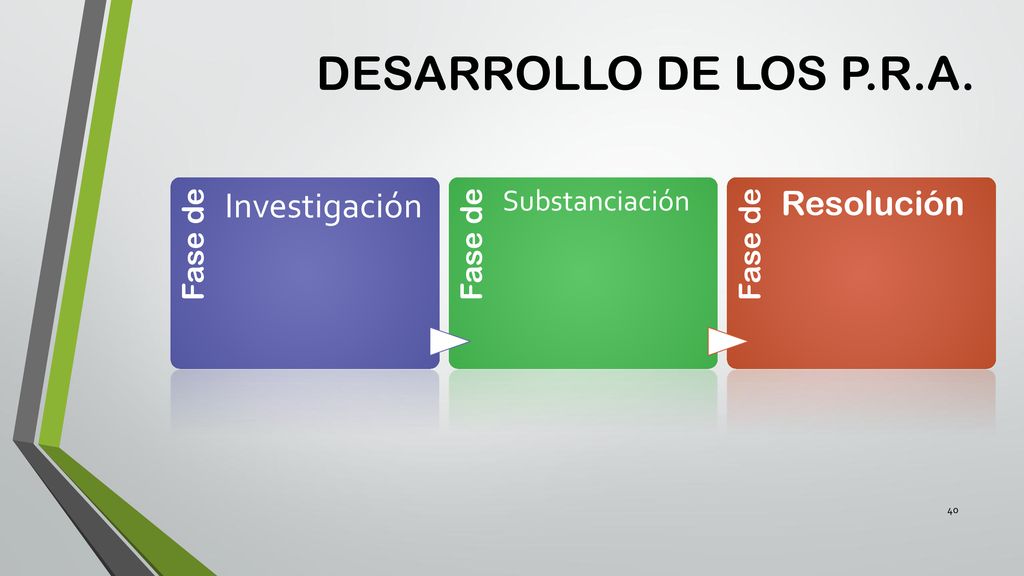 DESARROLLO DE LOS P.R.A.

Fase de
Investigación

Fase de
Substanciación

Fase de
Resolución

40